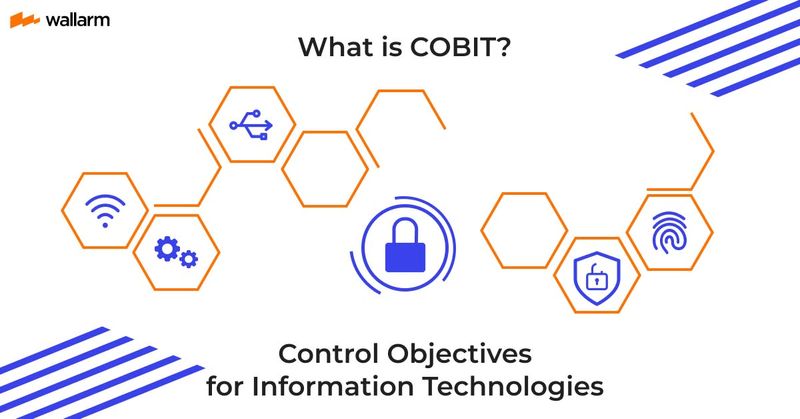 wallarm

What is COBIT?

Control Objectives
for Information Technologies